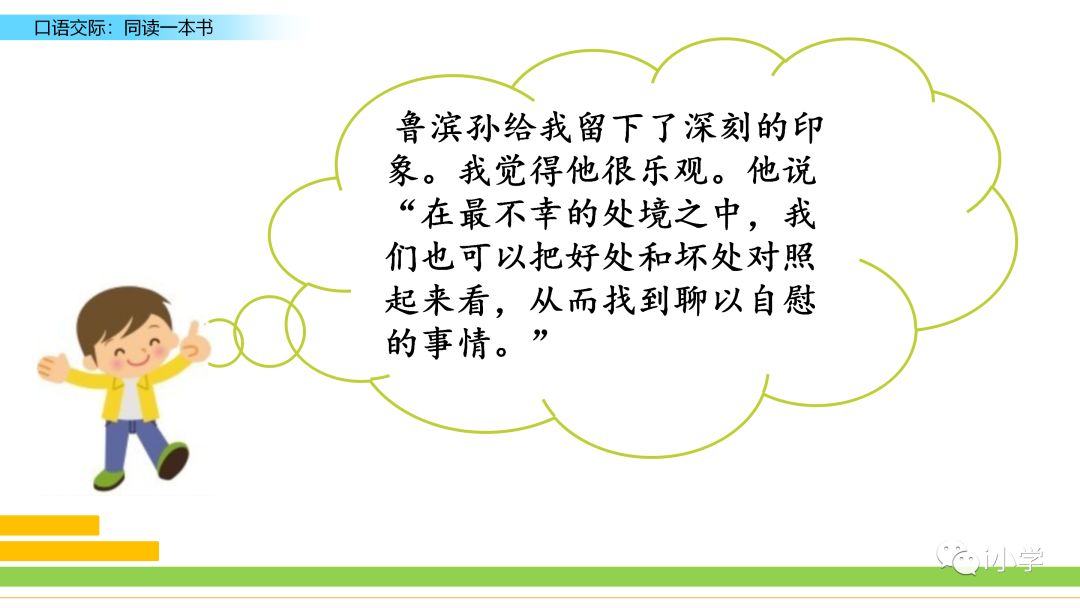 口语交际：同读一本书

鲁滨孙给我留下了深刻的印象。我觉得他很乐观。他说“在最不幸的处境之中，我们也可以把好处和坏处对照起来看，从而找到聊以自慰的事情。”

小学